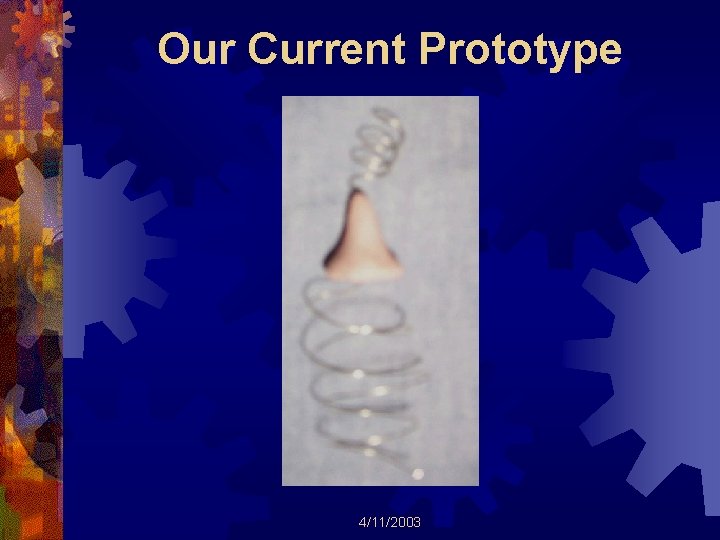 Our Current Prototype

4/11/2003